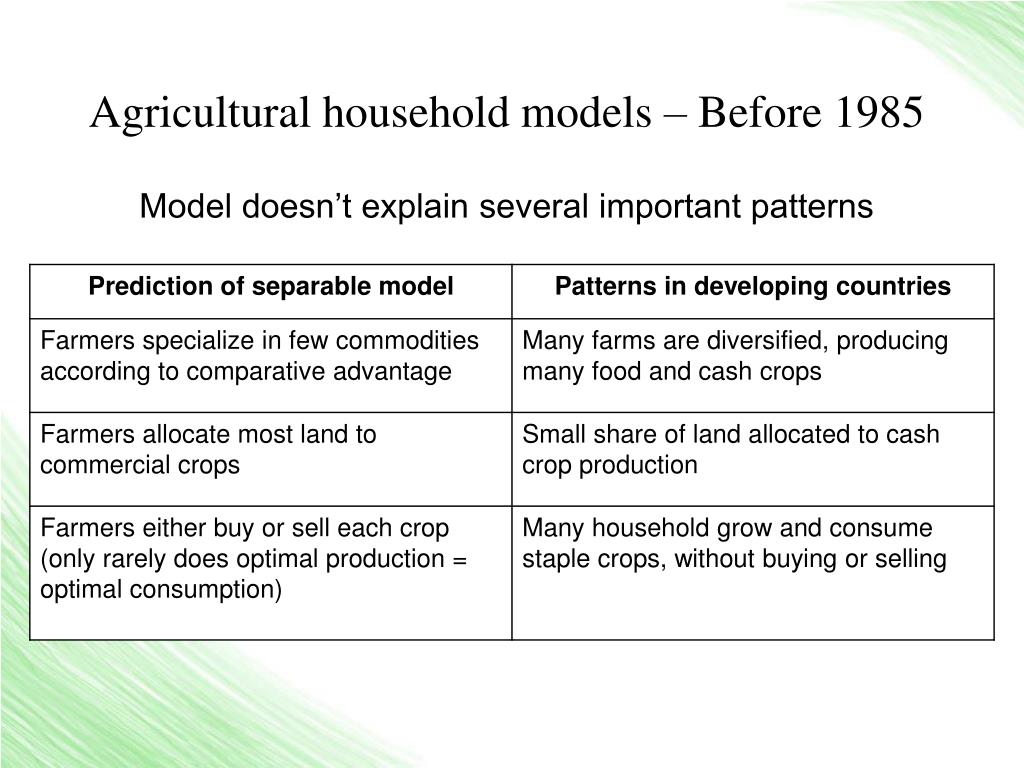 Agricultural household models – Before 1985

Model doesn’t explain several important patterns

| Prediction of separable model | Patterns in developing countries |
|---|---|
| Farmers specialize in few commodities according to comparative advantage | Many farms are diversified, producing many food and cash crops |
| Farmers allocate most land to commercial crops | Small share of land allocated to cash crop production |
| Farmers either buy or sell each crop (only rarely does optimal production = optimal consumption) | Many household grow and consume staple crops, without buying or selling |